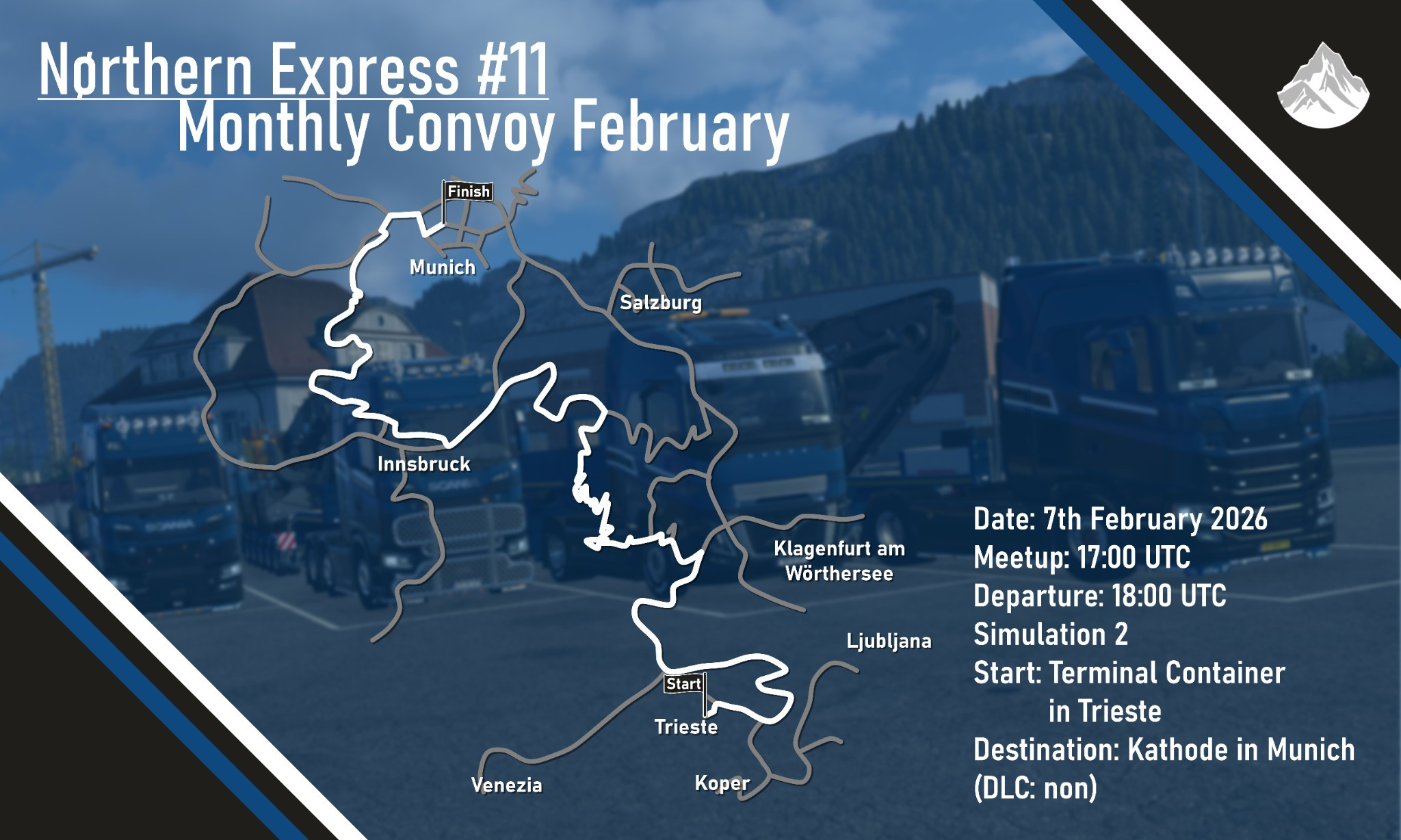 Nørthern Express #11
Monthly Convoy February

Finish
Munich
Salzburg
Innsbruck
Klagenfurt am Wörthersee
Ljubljana
Start
Trieste
Venezia
Koper

Date: 7th February 2026
Meetup: 17:00 UTC
Departure: 18:00 UTC
Simulation 2
Start: Terminal Container in Trieste
Destination: Kathode in Munich
(DLC: non)